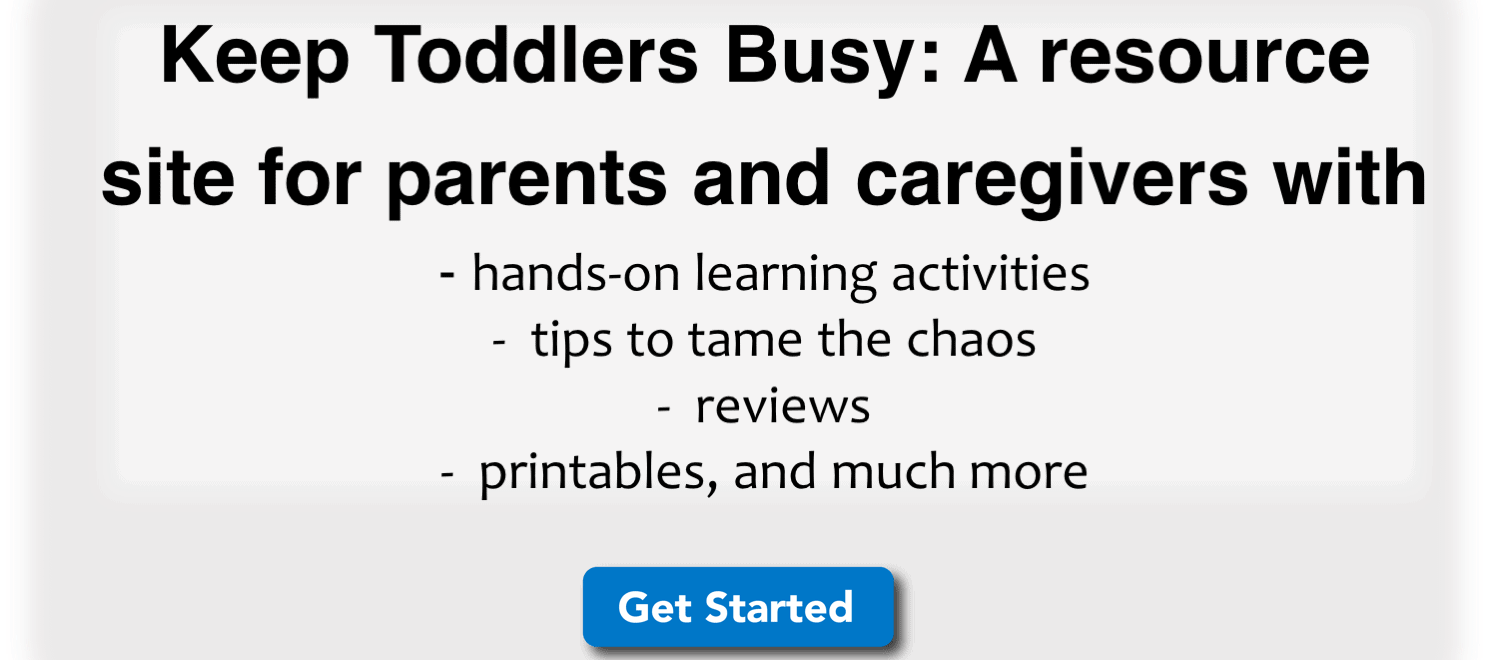 Keep Toddlers Busy: A resource site for parents and caregivers with

- hands-on learning activities
- tips to tame the chaos
- reviews
- printables, and much more

Get Started